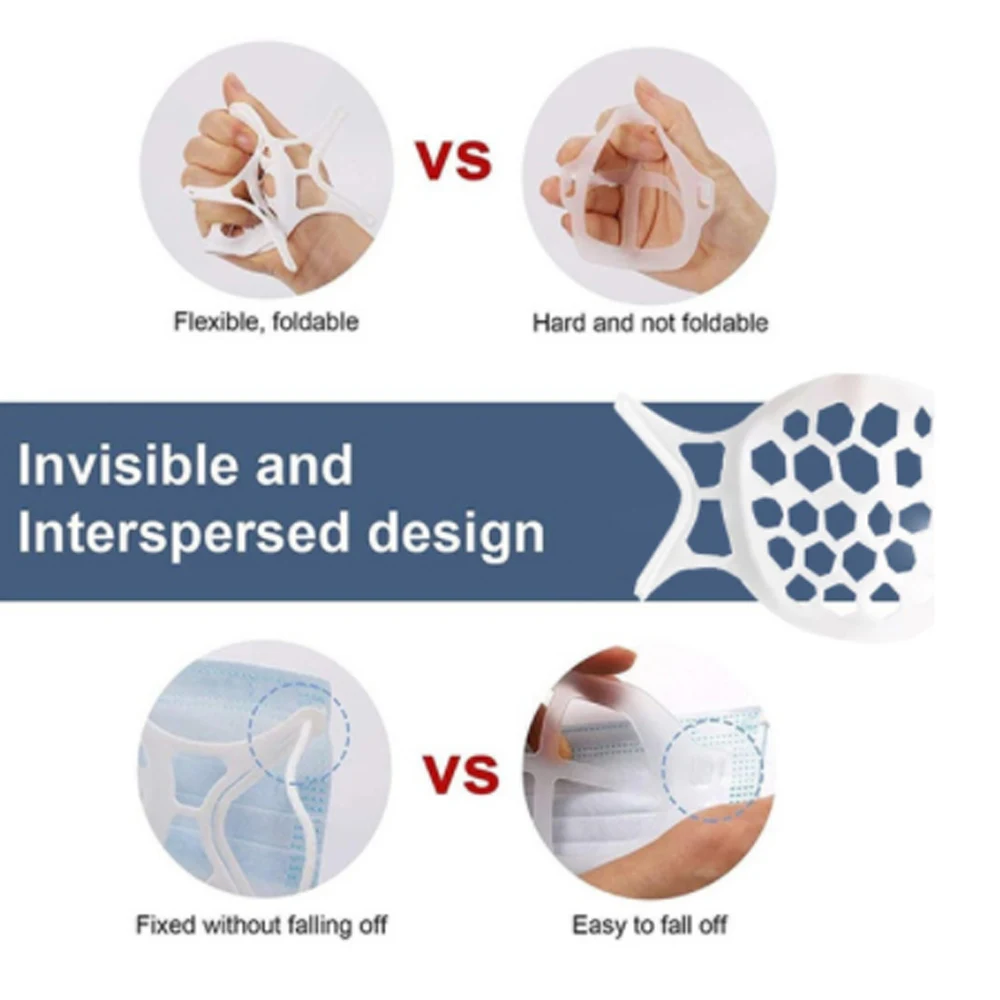 VS

Flexible, foldable

Hard and not foldable

Invisible and Interspersed design

VS

Fixed without falling off

Easy to fall off